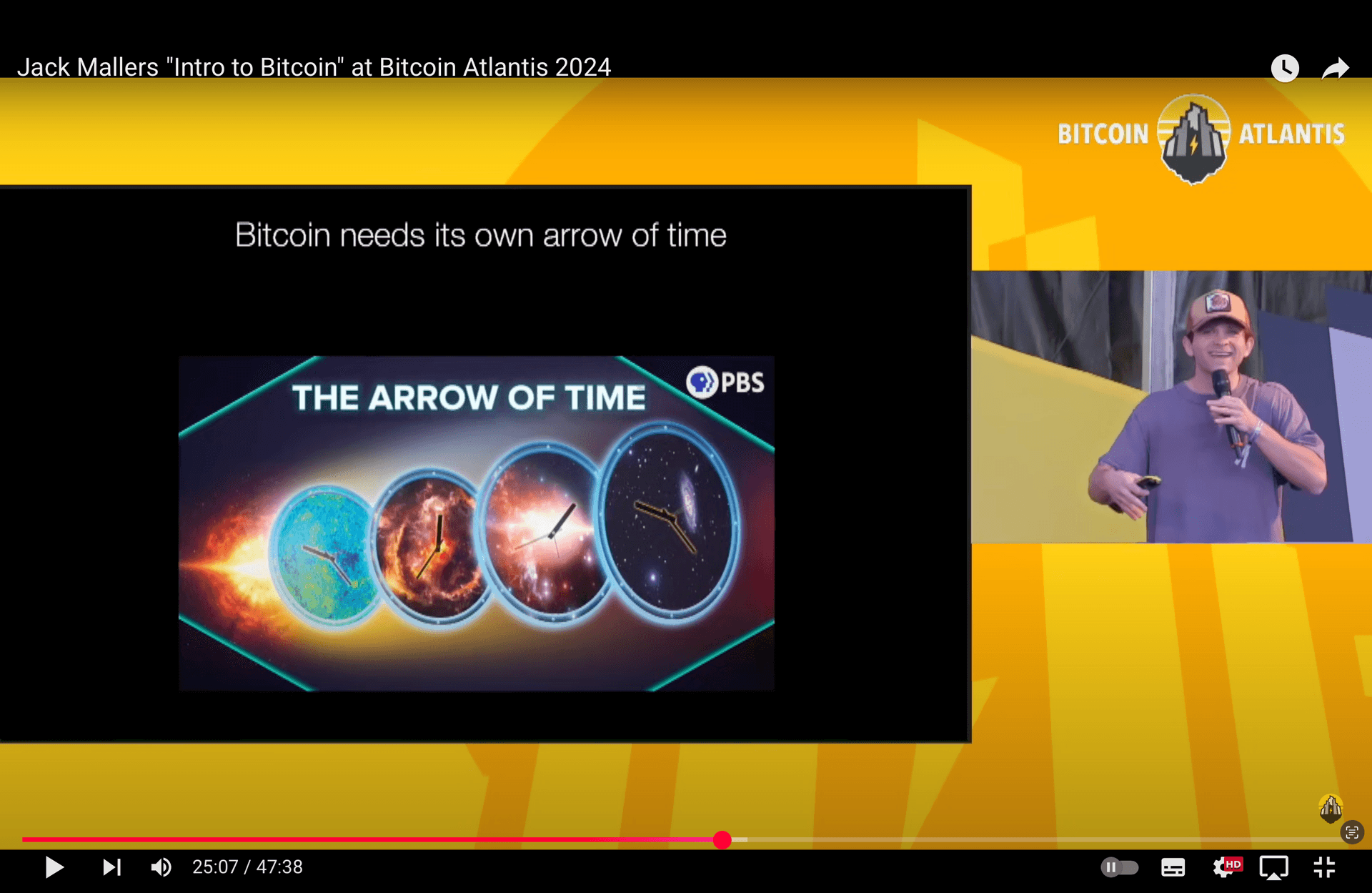 Jack Mallers "Intro to Bitcoin" at Bitcoin Atlantis 2024

BITCOIN ATLANTIS

Bitcoin needs its own arrow of time

THE ARROW OF TIME

PBS

25:07 / 47:38

HD